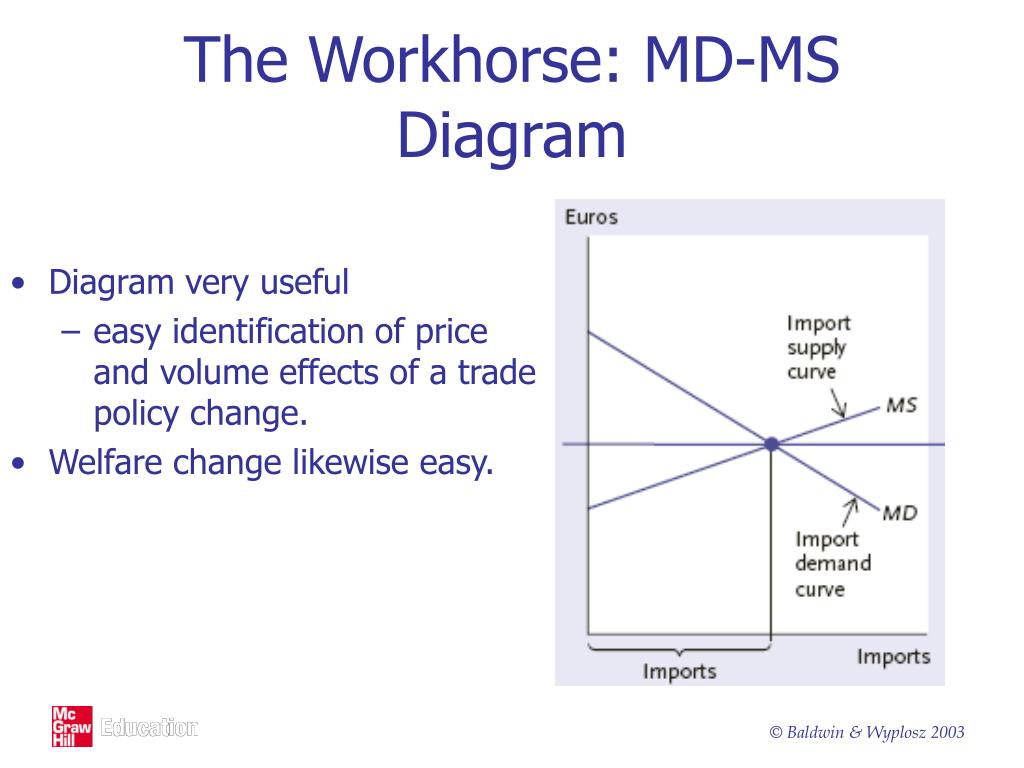 The Workhorse: MD-MS Diagram

• Diagram very useful
– easy identification of price and volume effects of a trade policy change.
• Welfare change likewise easy.

Euros

Import supply curve

MS

MD

Import demand curve

Imports

Imports

Mc Graw Hill Education

© Baldwin & Wyplosz 2003